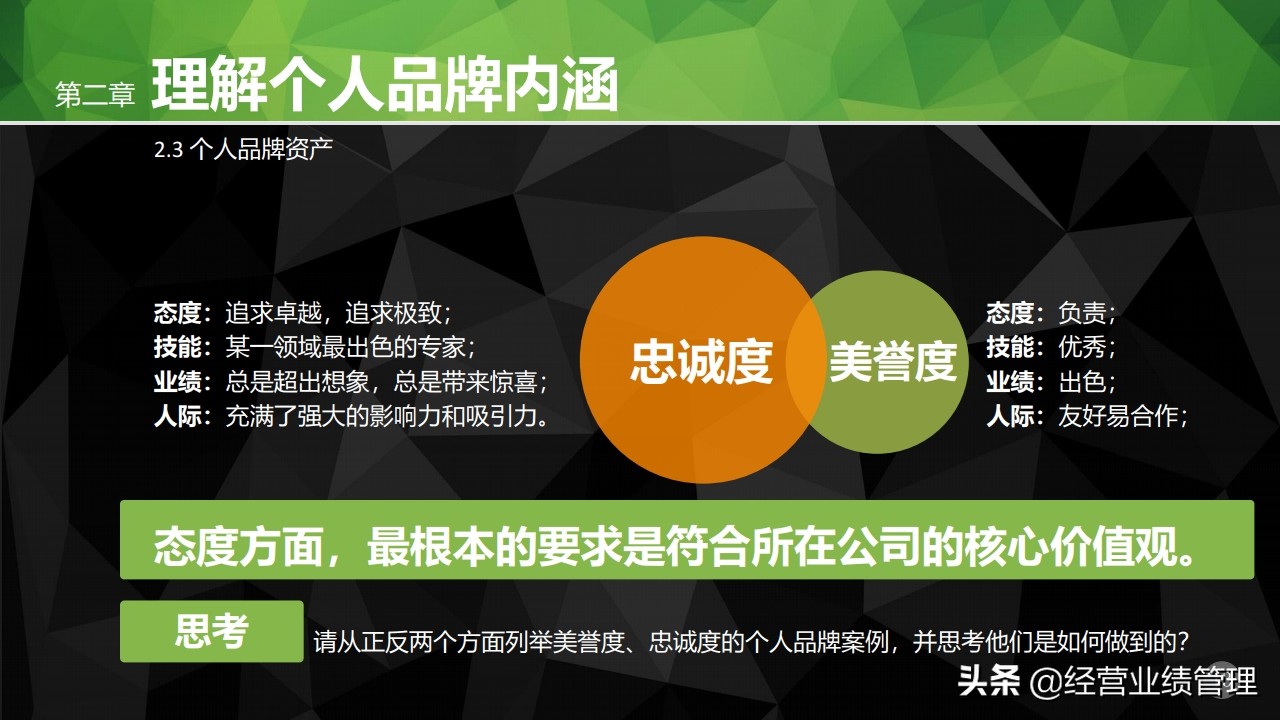 第二章 理解个人品牌内涵

2.3 个人品牌资产

态度：追求卓越，追求极致；
技能：某一领域最出色的专家；
业绩：总是超出想象，总是带来惊喜；
人际：充满了强大的影响力和吸引力。

忠诚度

美誉度

态度：负责；
技能：优秀；
业绩：出色；
人际：友好易合作；

态度方面，最根本的要求是符合所在公司的核心价值观。

思考

请从正反两个方面列举美誉度、忠诚度的个人品牌案例，并思考他们是如何做到的？

头条 @经营业绩管理